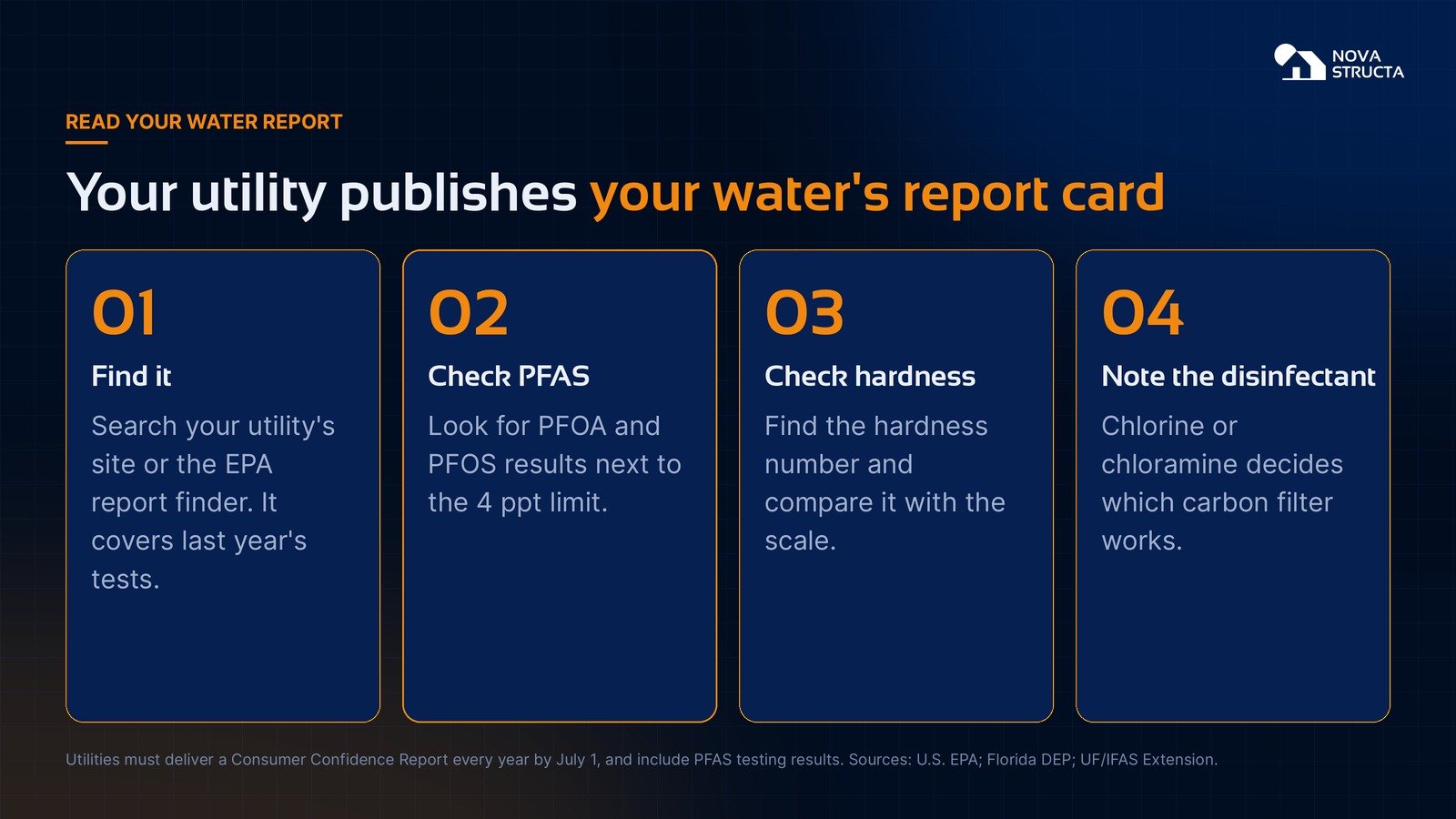 NOVA
STRUCTA

READ YOUR WATER REPORT

Your utility publishes your water's report card

01

Find it

Search your utility's site or the EPA report finder. It covers last year's tests.

02

Check PFAS

Look for PFOA and PFOS results next to the 4 ppt limit.

03

Check hardness

Find the hardness number and compare it with the scale.

04

Note the disinfectant

Chlorine or chloramine decides which carbon filter works.

Utilities must deliver a Consumer Confidence Report every year by July 1, and include PFAS testing results. Sources: U.S. EPA; Florida DEP; UF/IFAS Extension.